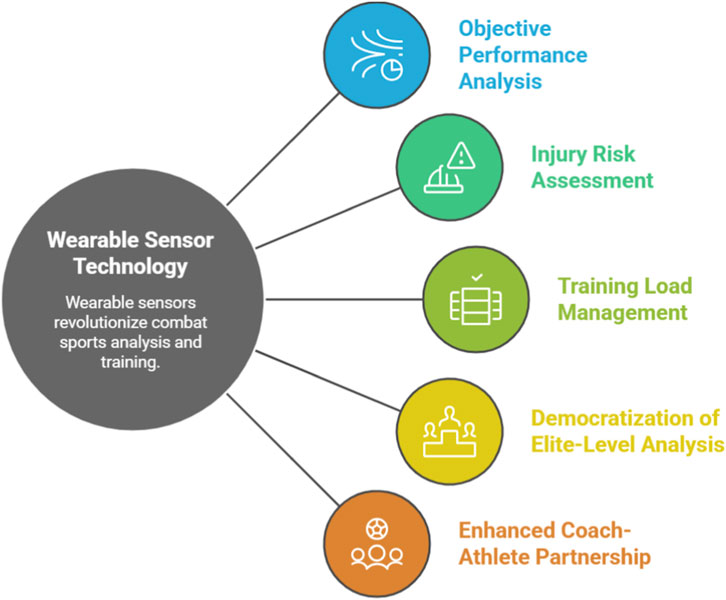 Wearable Sensor Technology

Wearable sensors revolutionize combat sports analysis and training.

Objective Performance Analysis

Injury Risk Assessment

Training Load Management

Democratization of Elite-Level Analysis

Enhanced Coach-Athlete Partnership